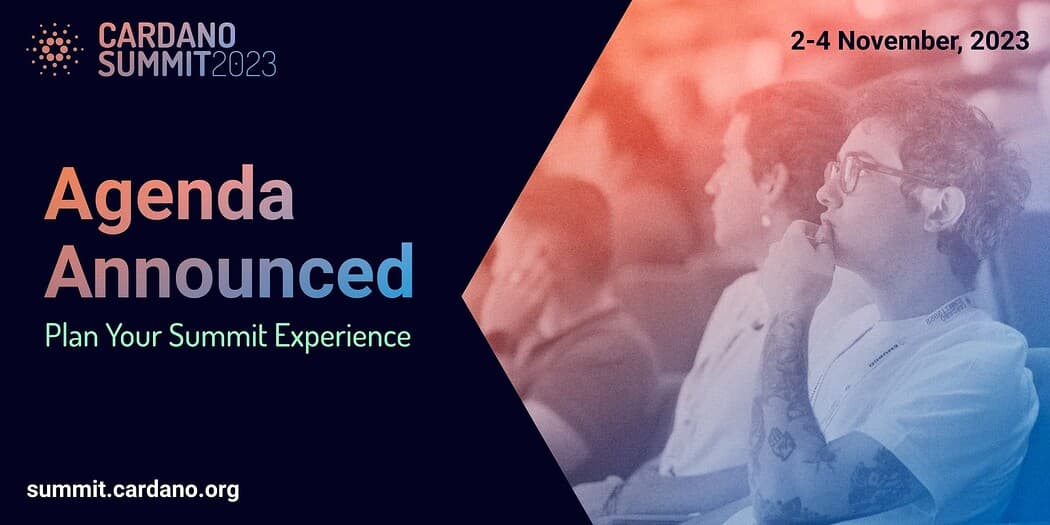 CARDANO
SUMMIT2023

2-4 November, 2023

Agenda
Announced

Plan Your Summit Experience

summit.cardano.org